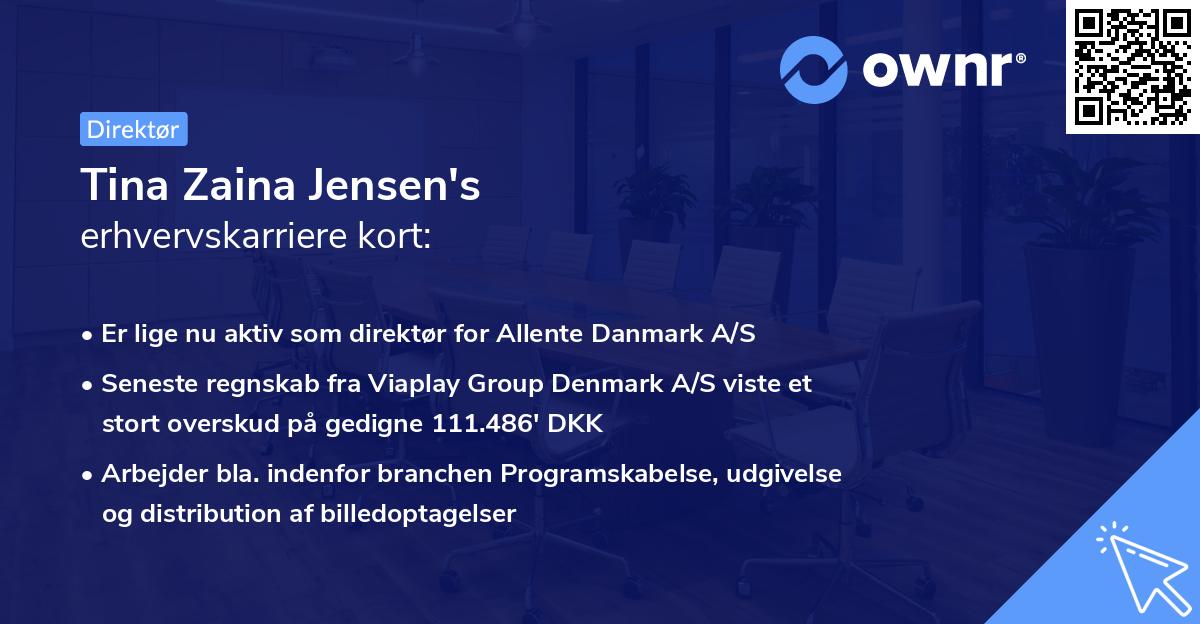 ownr®

Direktør

Tina Zaina Jensen's
erhvervskarriere kort:

• Er lige nu aktiv som direktør for Allente Danmark A/S
• Seneste regnskab fra Viaplay Group Denmark A/S viste et stort overskud på gedigne 111.486' DKK
• Arbejder bla. indenfor branchen Programskabelse, udgivelse og distribution af billedoptagelser